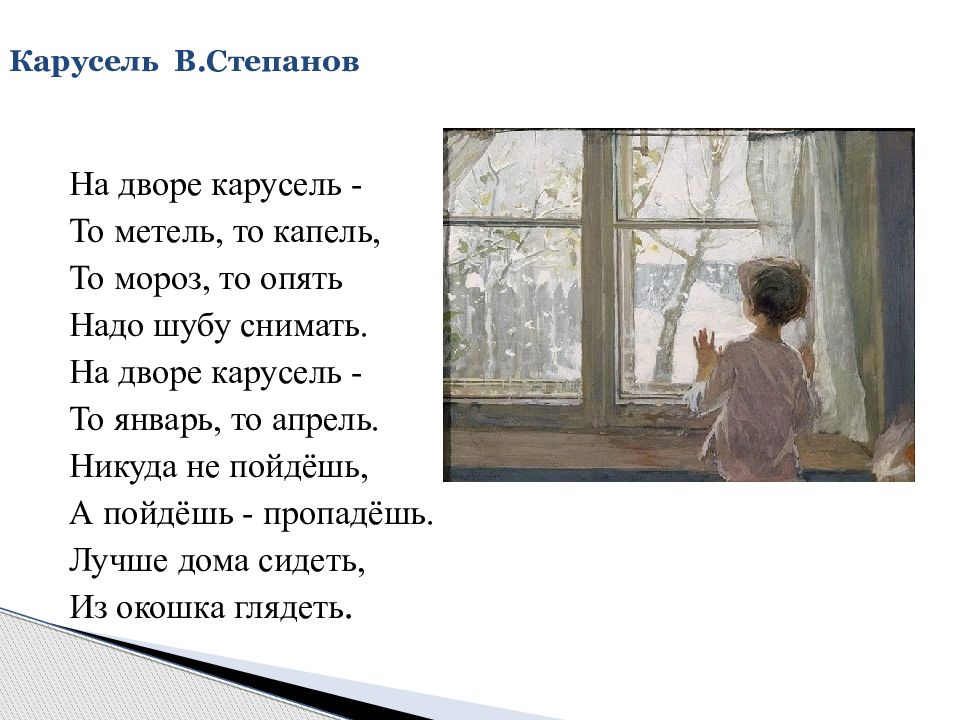 Карусель В.Степанов

На дворе карусель -
То метель, то капель,
То мороз, то опять
Надо шубу снимать.
На дворе карусель -
То январь, то апрель.
Никуда не пойдёшь,
А пойдёшь - пропадёшь.
Лучше дома сидеть,
Из окошка глядеть.